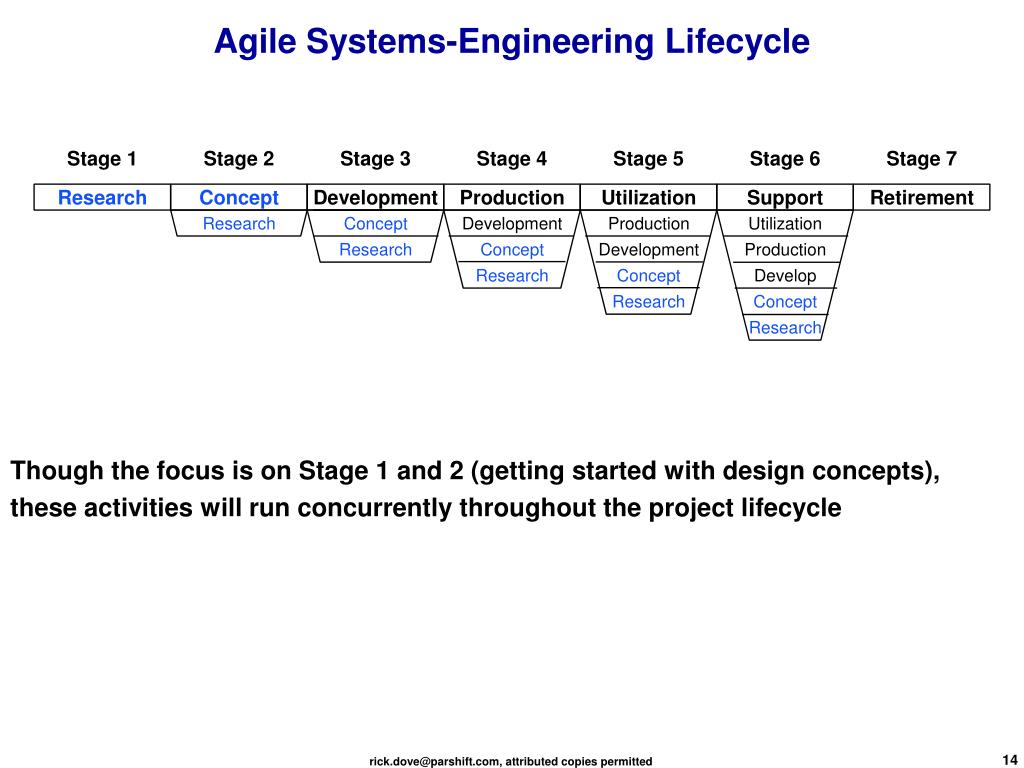 Agile Systems-Engineering Lifecycle

| Stage 1 | Stage 2 | Stage 3 | Stage 4 | Stage 5 | Stage 6 | Stage 7 |
|---|---|---|---|---|---|---|
| Research | Concept | Development | Production | Utilization | Support | Retirement |
| | Research | Concept | Development | Production | Utilization | |
| | | Research | Concept | Development | Production | |
| | | | Research | Concept | Develop | |
| | | | | Research | Concept | |
| | | | | | Research | |

Though the focus is on Stage 1 and 2 (getting started with design concepts), these activities will run concurrently throughout the project lifecycle

rick.dove@parshift.com, attributed copies permitted

14